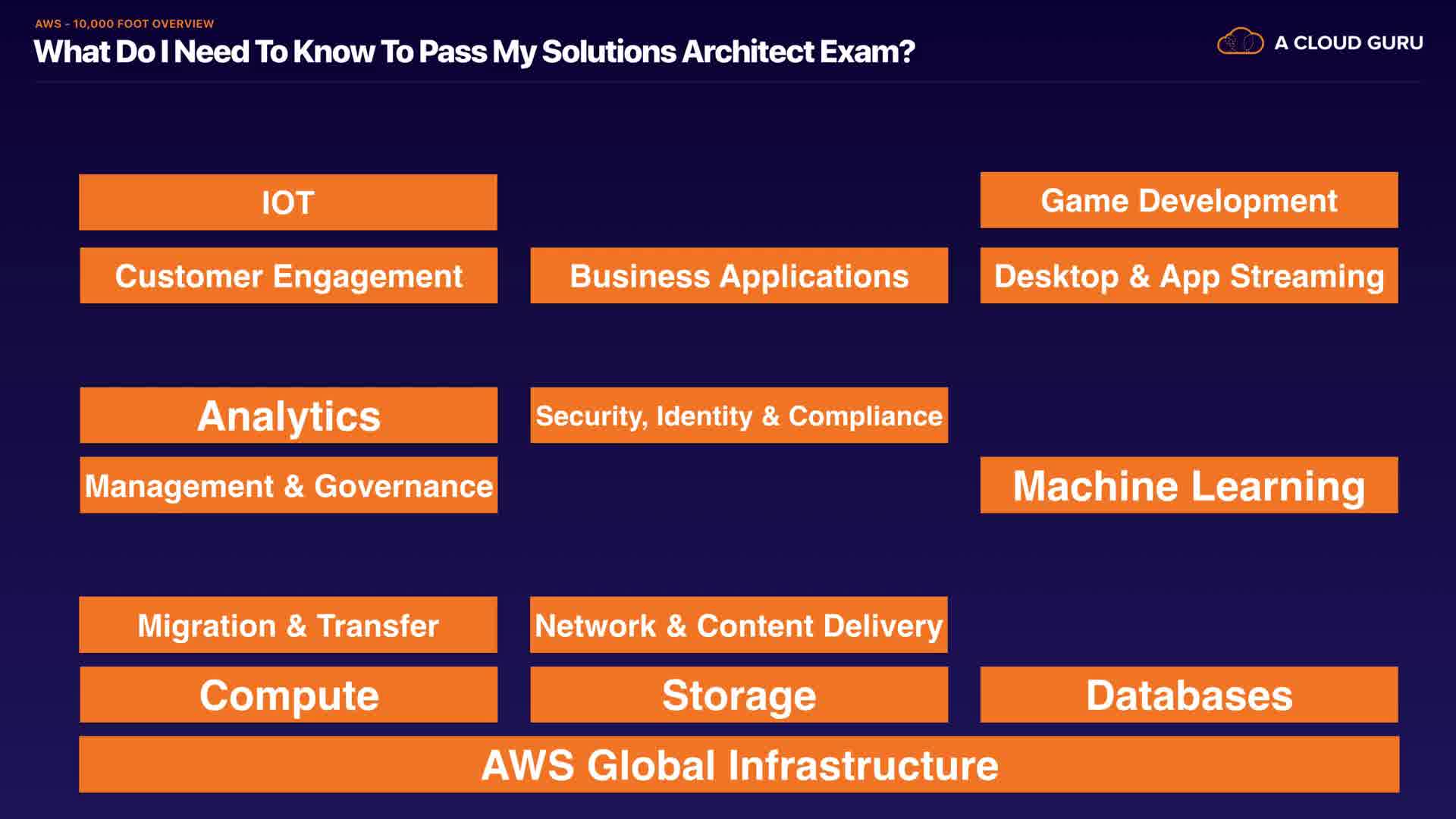 AWS - 10,000 FOOT OVERVIEW
What Do I Need To Know To Pass My Solutions Architect Exam?

A CLOUD GURU

IOT

Game Development

Customer Engagement

Business Applications

Desktop & App Streaming

Analytics

Security, Identity & Compliance

Management & Governance

Machine Learning

Migration & Transfer

Network & Content Delivery

Compute

Storage

Databases

AWS Global Infrastructure